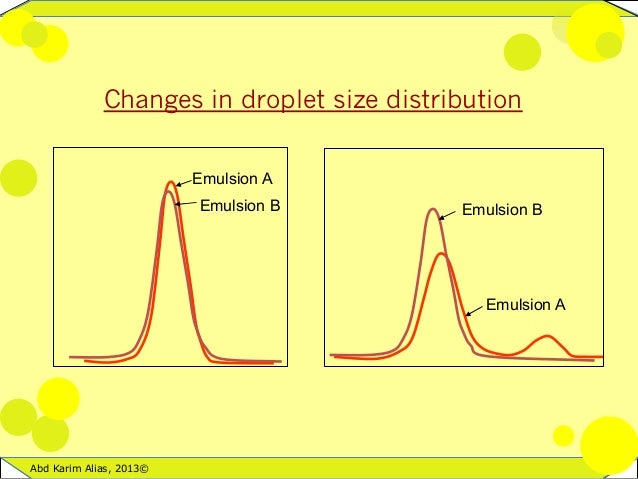 Changes in droplet size distribution

Emulsion A
Emulsion B

Emulsion B
Emulsion A

Abd Karim Alias, 2013©